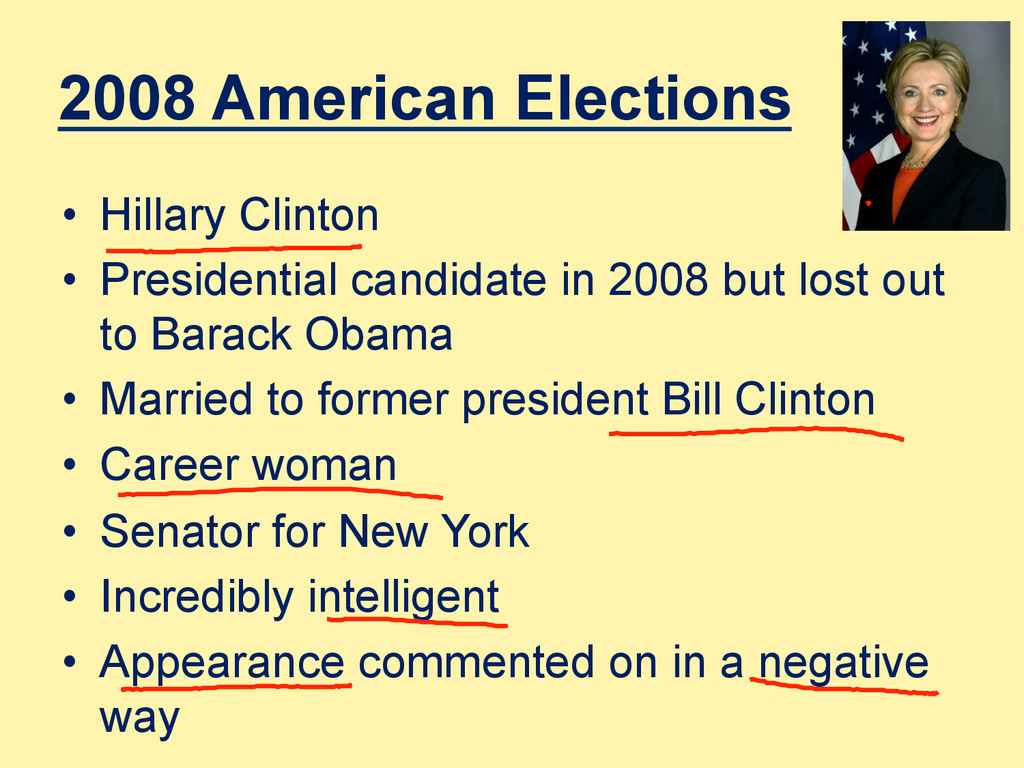 2008 American Elections

• Hillary Clinton
• Presidential candidate in 2008 but lost out to Barack Obama
• Married to former president Bill Clinton
• Career woman
• Senator for New York
• Incredibly intelligent
• Appearance commented on in a negative way